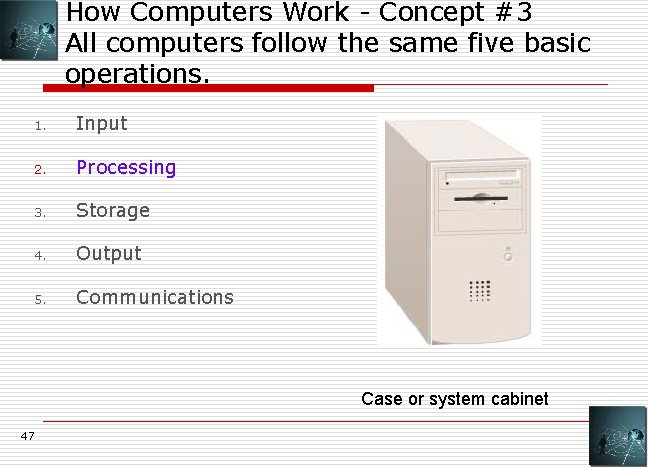 How Computers Work - Concept #3
All computers follow the same five basic operations.

1. Input
2. Processing
3. Storage
4. Output
5. Communications

Case or system cabinet

47